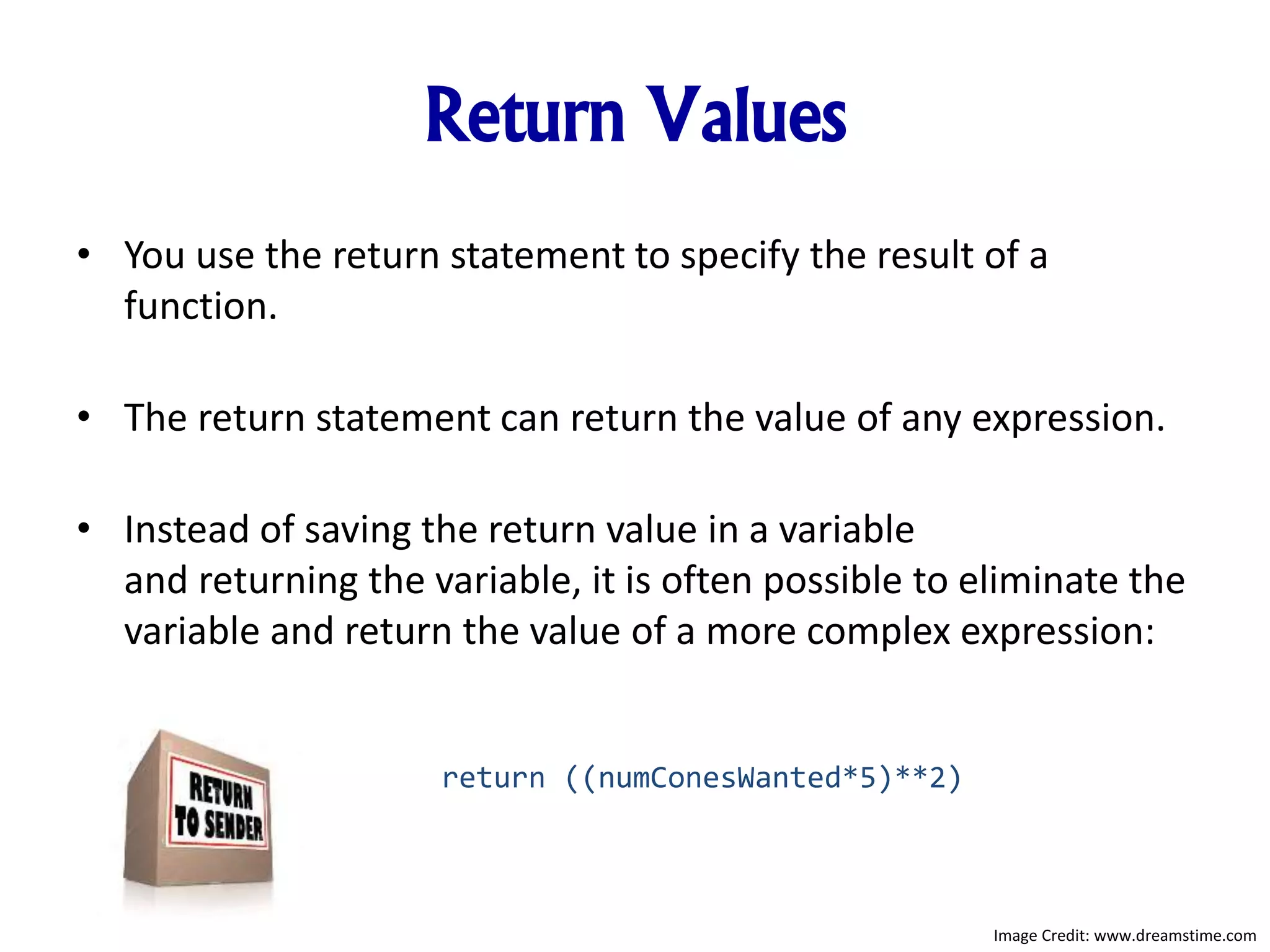 Return Values

• You use the return statement to specify the result of a function.

• The return statement can return the value of any expression.

• Instead of saving the return value in a variable and returning the variable, it is often possible to eliminate the variable and return the value of a more complex expression:

RETURN TO SENDER

return ((numConesWanted*5)**2)

Image Credit: www.dreamstime.com